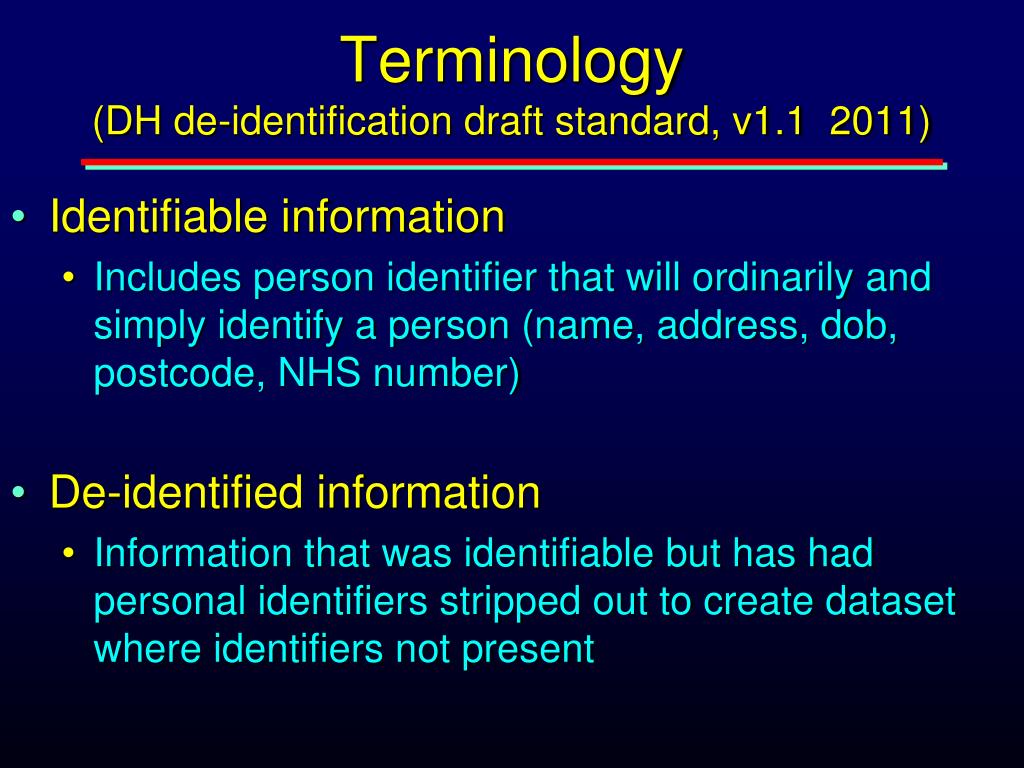 Terminology
(DH de-identification draft standard, v1.1 2011)

• Identifiable information
  • Includes person identifier that will ordinarily and simply identify a person (name, address, dob, postcode, NHS number)

• De-identified information
  • Information that was identifiable but has had personal identifiers stripped out to create dataset where identifiers not present